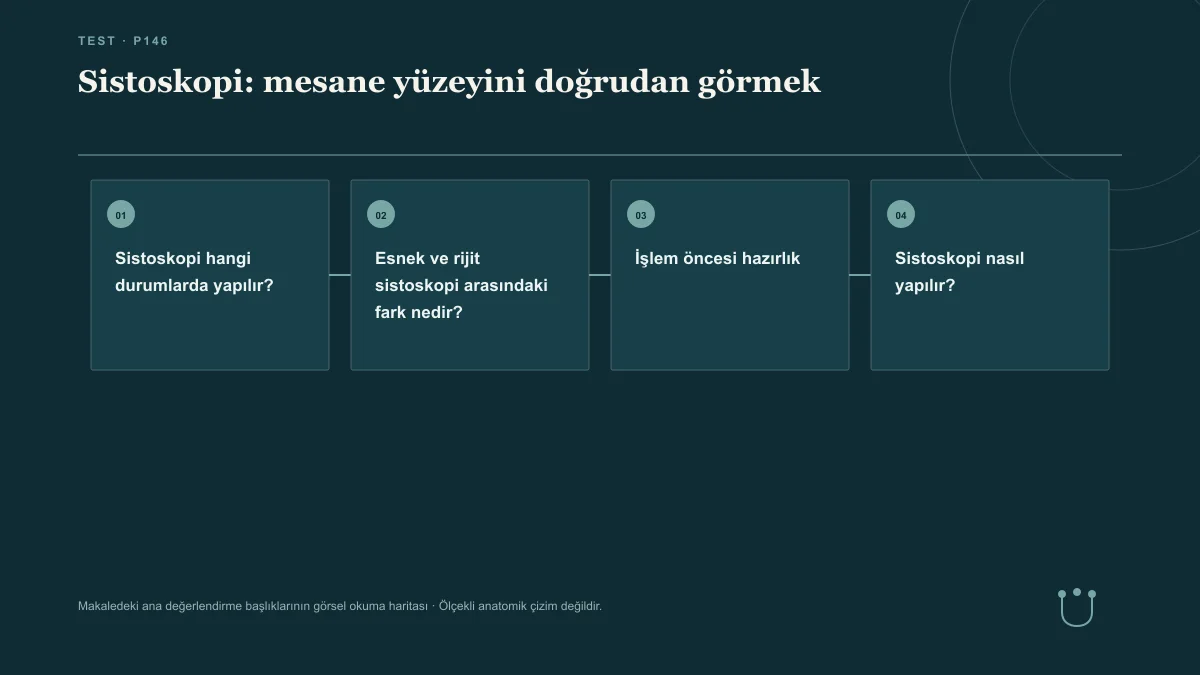 TEST · P146

Sistoskopi: mesane yüzeyini doğrudan görmek

01

Sistoskopi hangi durumlarda yapılır?

02

Esnek ve rijit sistoskopi arasındaki fark nedir?

03

İşlem öncesi hazırlık

04

Sistoskopi nasıl yapılır?

Makaledeki ana değerlendirme başlıklarının görsel okuma haritası · Ölçekli anatomik çizim değildir.